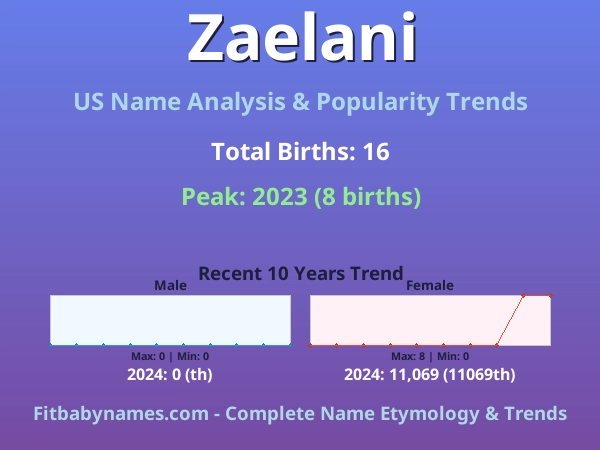 Zaelani

US Name Analysis & Popularity Trends

Total Births: 16

Peak: 2023 (8 births)

Recent 10 Years Trend

Male

Max: 0 | Min: 0

2024: 0 (th)

Female

Max: 8 | Min: 0

2024: 11,069 (11069th)

Fitbabynames.com - Complete Name Etymology & Trends